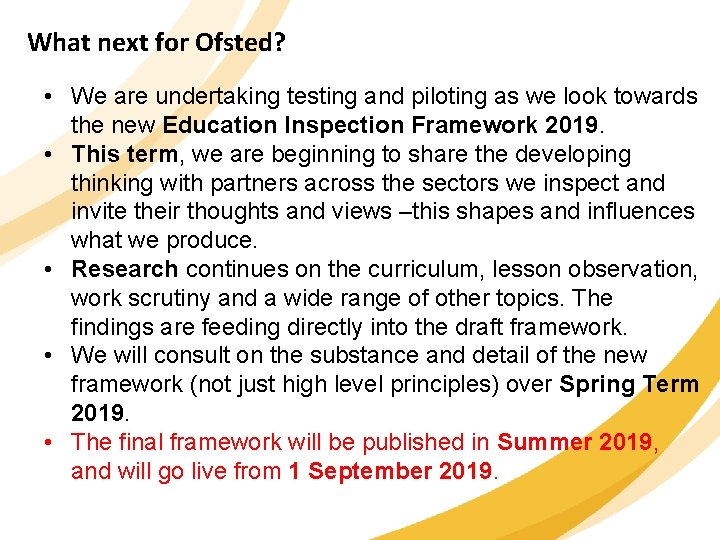 What next for Ofsted?

• We are undertaking testing and piloting as we look towards the new Education Inspection Framework 2019.
• This term, we are beginning to share the developing thinking with partners across the sectors we inspect and invite their thoughts and views –this shapes and influences what we produce.
• Research continues on the curriculum, lesson observation, work scrutiny and a wide range of other topics. The findings are feeding directly into the draft framework.
• We will consult on the substance and detail of the new framework (not just high level principles) over Spring Term 2019.
• The final framework will be published in Summer 2019, and will go live from 1 September 2019.